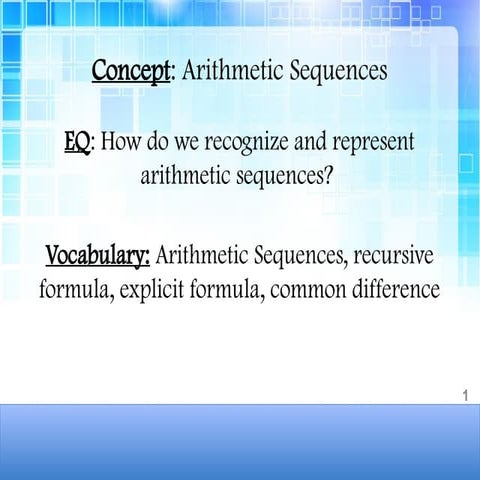 Concept: Arithmetic Sequences

EQ: How do we recognize and represent arithmetic sequences?

Vocabulary: Arithmetic Sequences, recursive formula, explicit formula, common difference

1